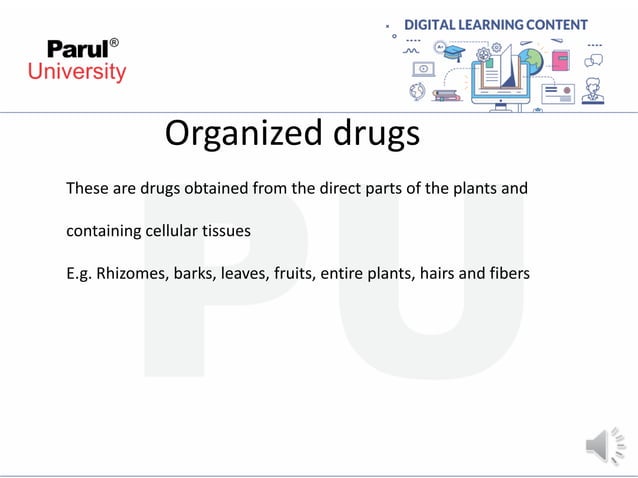 Parul®
University

DIGITAL LEARNING CONTENT

Organized drugs

These are drugs obtained from the direct parts of the plants and containing cellular tissues

E.g. Rhizomes, barks, leaves, fruits, entire plants, hairs and fibers

PU